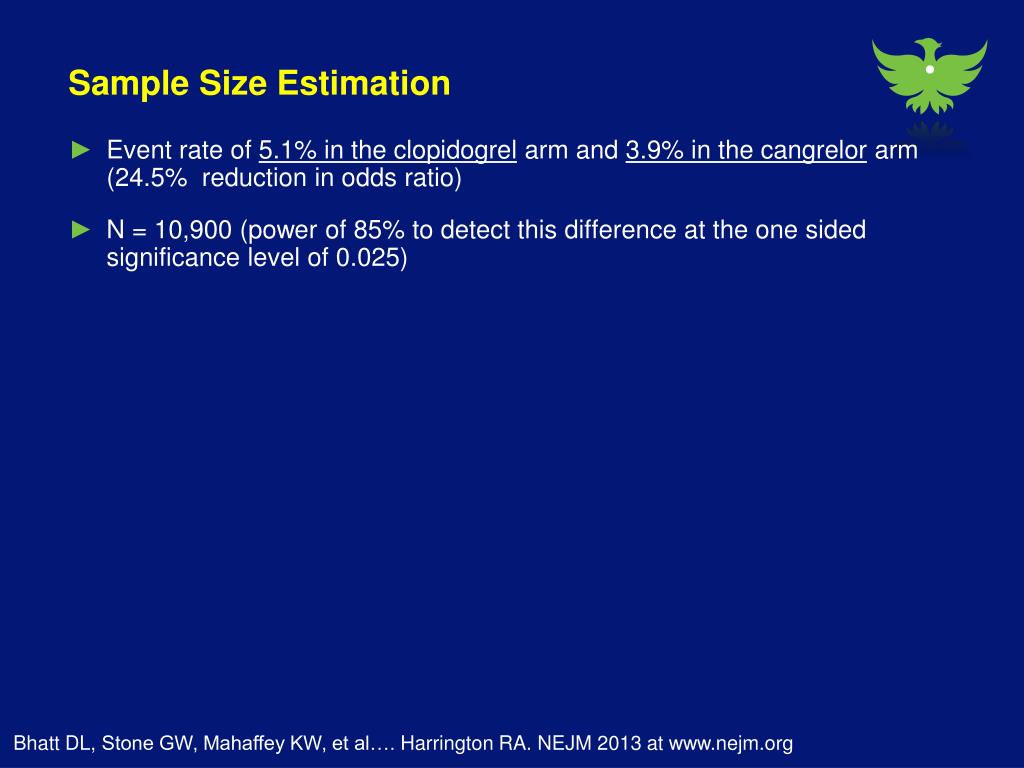 Sample Size Estimation

► Event rate of 5.1% in the clopidogrel arm and 3.9% in the cangrelor arm (24.5% reduction in odds ratio)

► N = 10,900 (power of 85% to detect this difference at the one sided significance level of 0.025)

Bhatt DL, Stone GW, Mahaffey KW, et al…. Harrington RA. NEJM 2013 at www.nejm.org